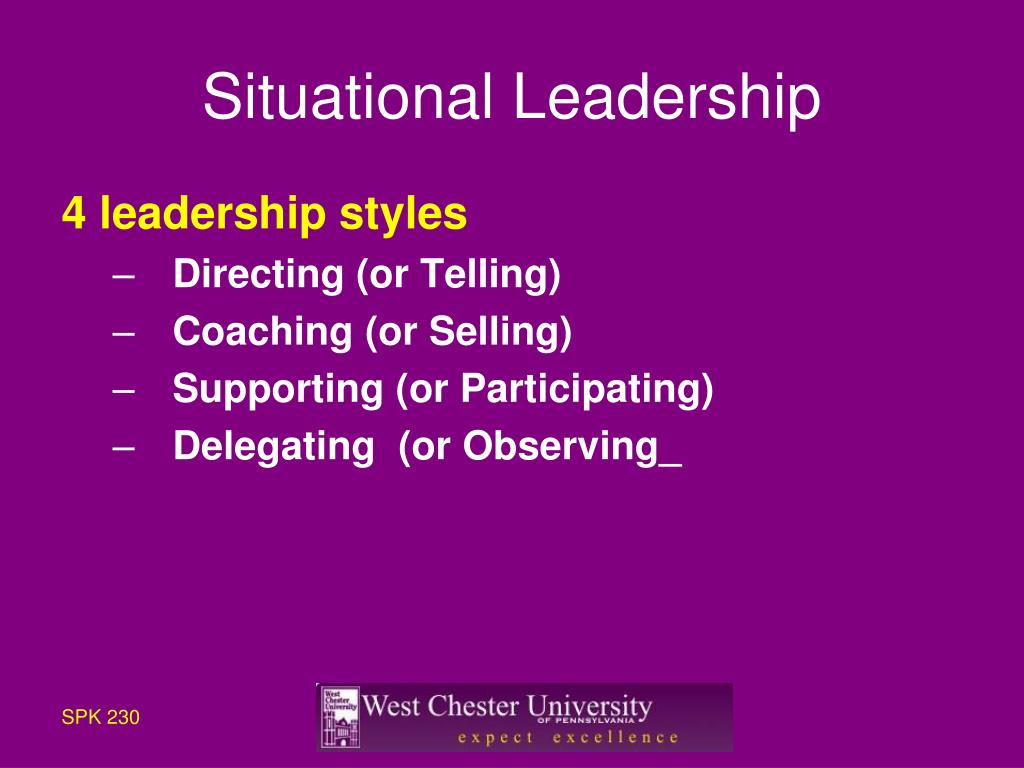 Situational Leadership

4 leadership styles

– Directing (or Telling)
– Coaching (or Selling)
– Supporting (or Participating)
– Delegating (or Observing_

SPK 230

West Chester University
West Chester University OF PENNSYLVANIA
expect excellence